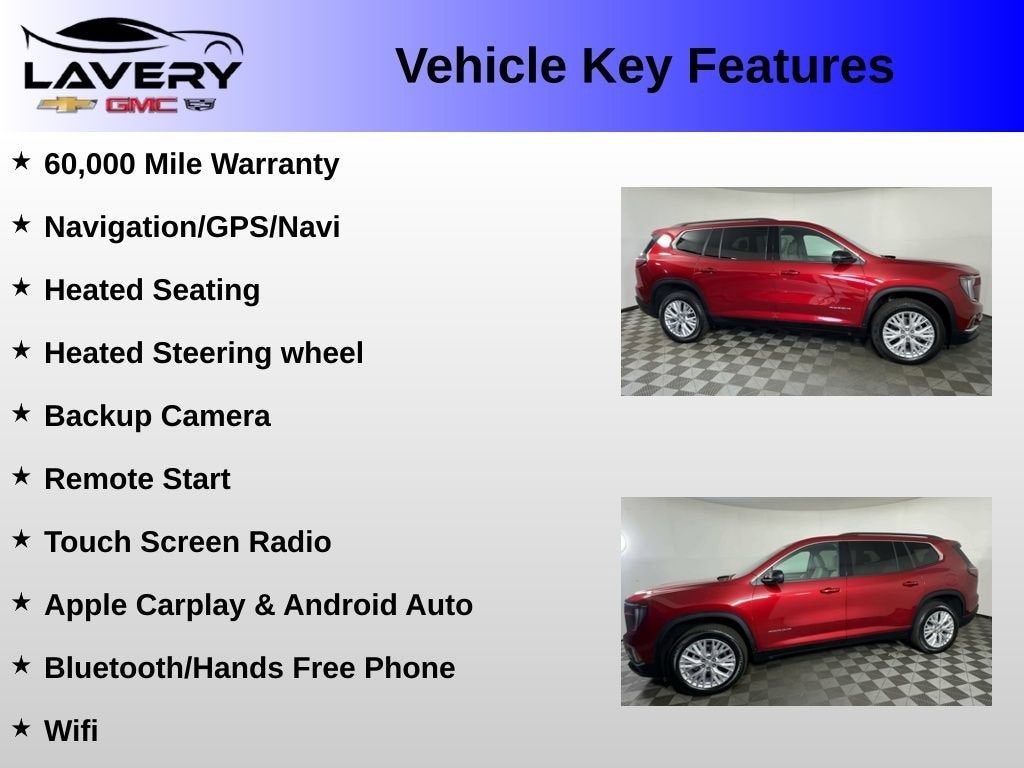 LAVERY
GMC

Vehicle Key Features

★ 60,000 Mile Warranty
★ Navigation/GPS/Navi
★ Heated Seating
★ Heated Steering wheel
★ Backup Camera
★ Remote Start
★ Touch Screen Radio
★ Apple Carplay & Android Auto
★ Bluetooth/Hands Free Phone
★ Wifi